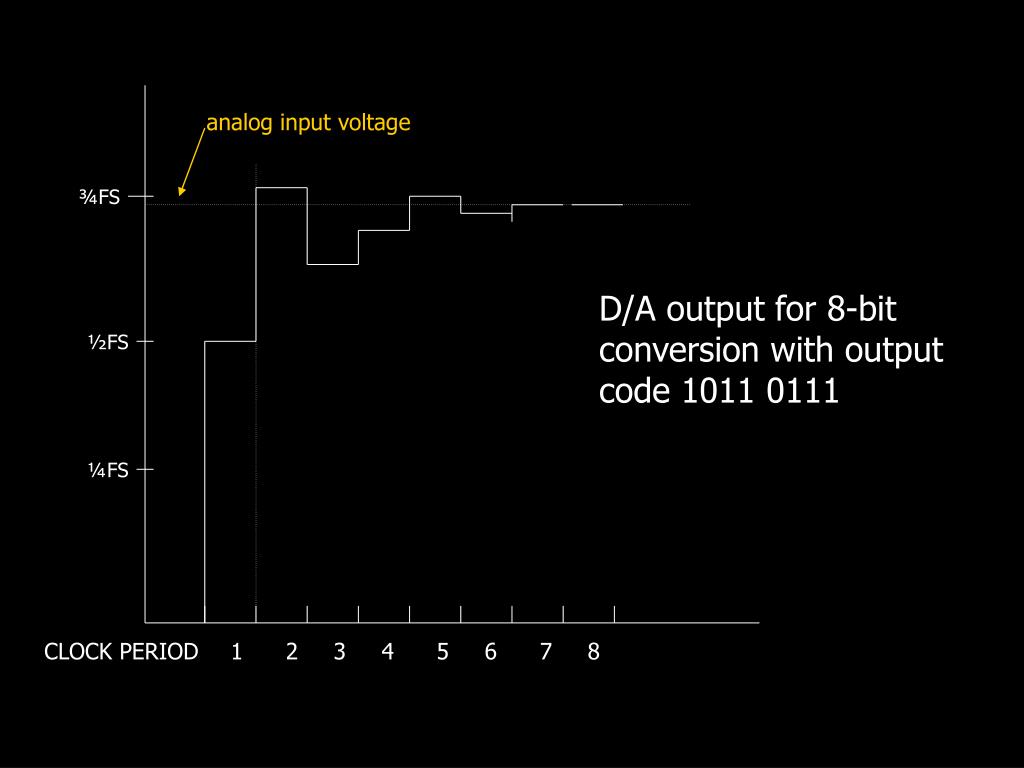 analog input voltage

¾FS

½FS

¼FS

D/A output for 8-bit conversion with output code 1011 0111

CLOCK PERIOD 1 2 3 4 5 6 7 8